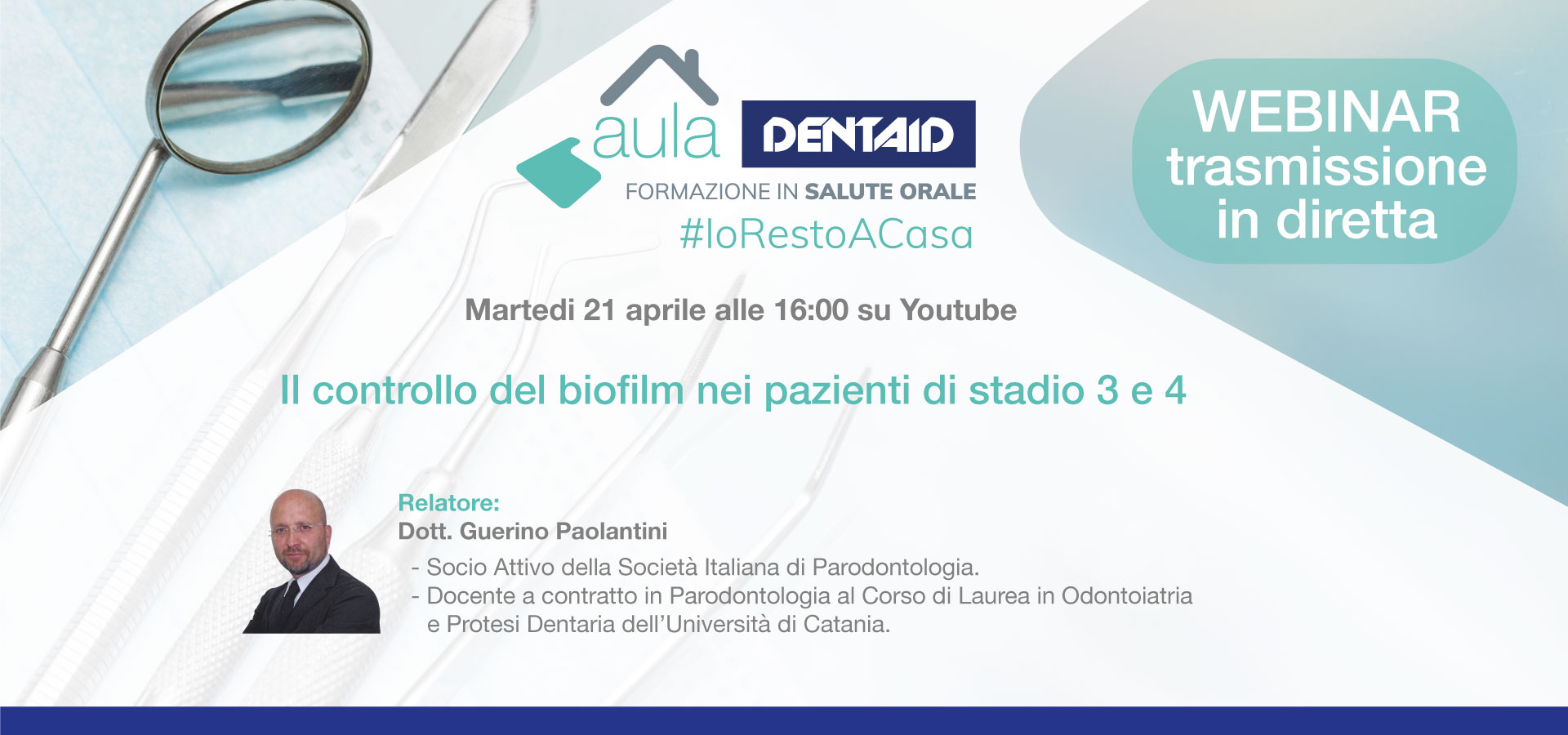 aula DENTAID
FORMAZIONE IN SALUTE ORALE
#IoRestoACasa

WEBINAR trasmissione in diretta

Martedi 21 aprile alle 16:00 su Youtube

Il controllo del biofilm nei pazienti di stadio 3 e 4

Relatore:
Dott. Guerino Paolantini
- Socio Attivo della Società Italiana di Parodontologia.
- Docente a contratto in Parodontologia al Corso di Laurea in Odontoiatria e Protesi Dentaria dell'Università di Catania.